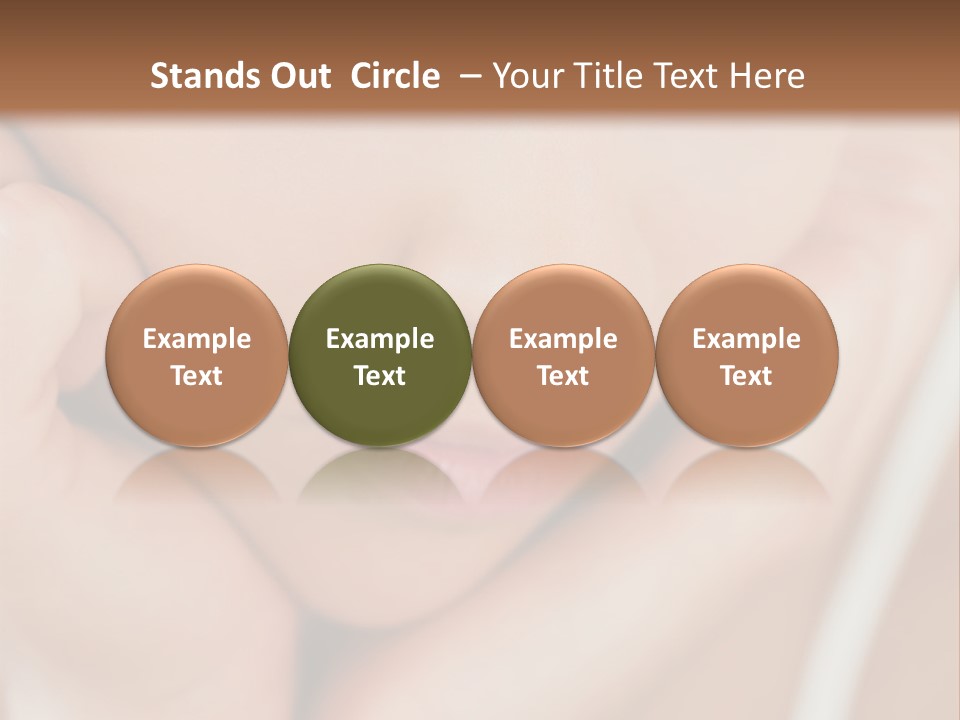 Stands Out Circle – Your Title Text Here

Example Text

Example Text

Example Text

Example Text